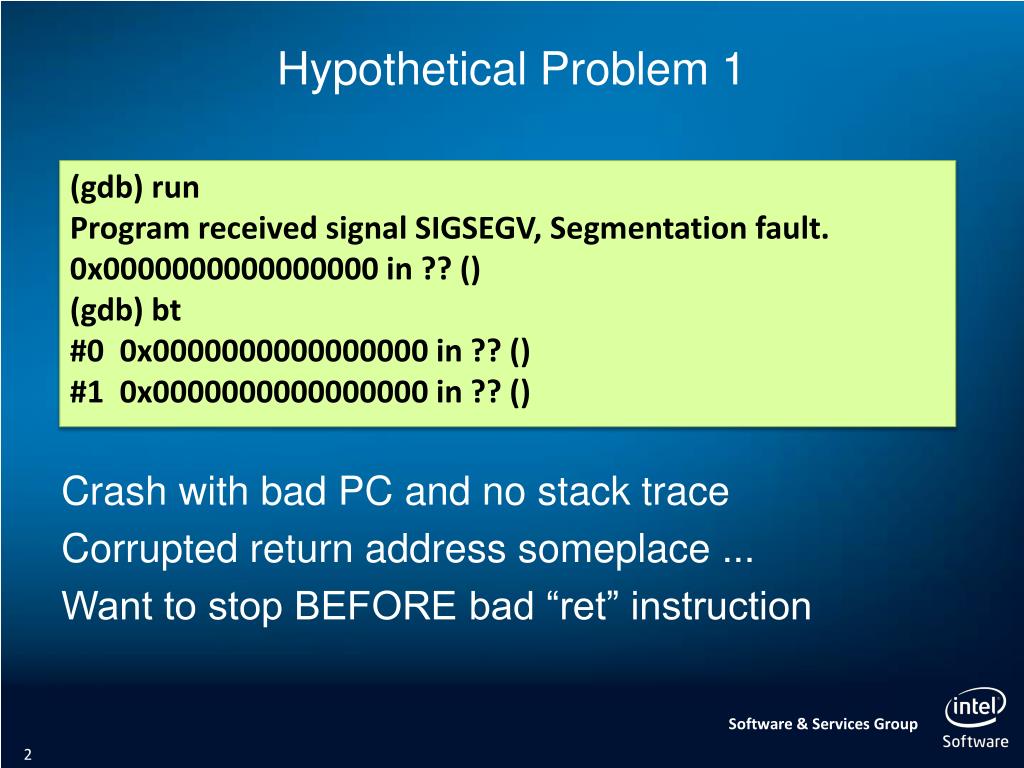 Hypothetical Problem 1

(gdb) run
Program received signal SIGSEGV, Segmentation fault.
0x0000000000000000 in ?? ()
(gdb) bt
#0 0x0000000000000000 in ?? ()
#1 0x0000000000000000 in ?? ()

Crash with bad PC and no stack trace

Corrupted return address someplace ...

Want to stop BEFORE bad “ret” instruction

Software & Services Group

intel
Software

2